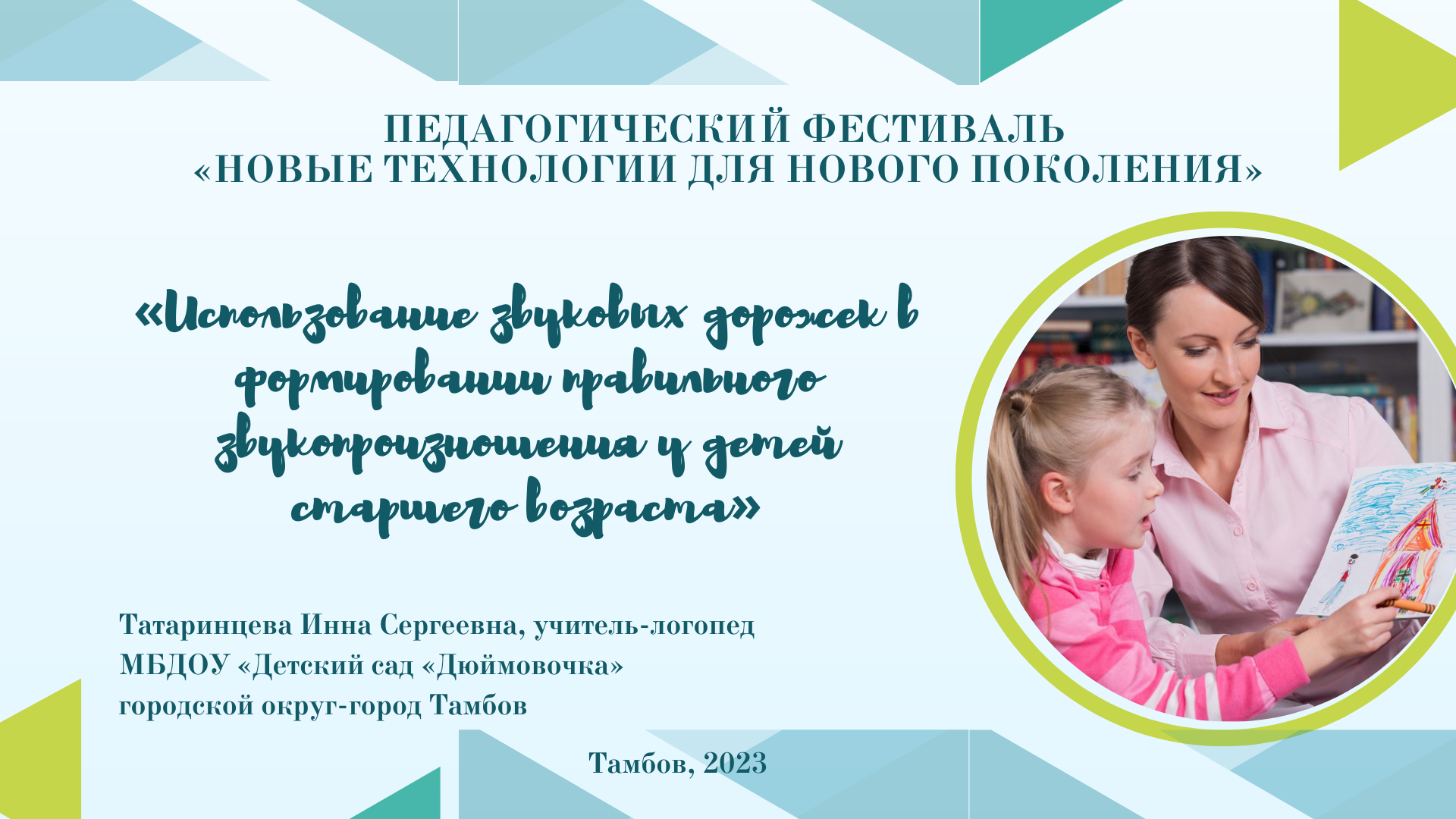 ПЕДАГОГИЧЕСКИЙ ФЕСТИВАЛЬ
«НОВЫЕ ТЕХНОЛОГИИ ДЛЯ НОВОГО ПОКОЛЕНИЯ»

«Использование звуковых дорожек в формировании правильного звукопроизношения у детей старшего возраста»

Татаринцева Инна Сергеевна, учитель-логопед
МБДОУ «Детский сад «Дюймовочка»
городской округ-город Тамбов

Тамбов, 2023